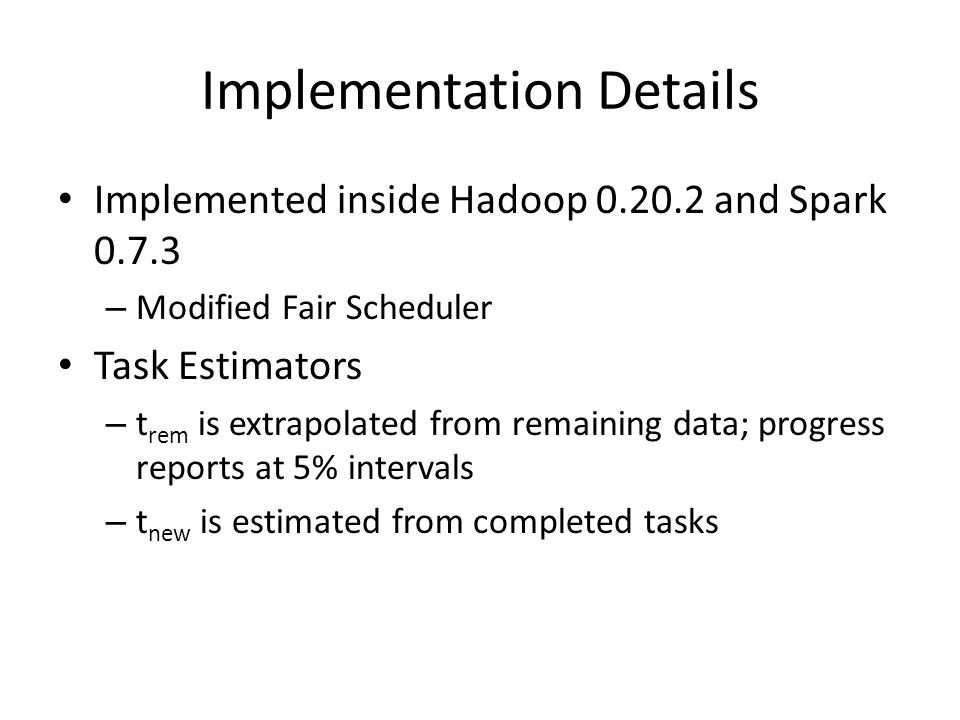 Implementation Details

• Implemented inside Hadoop 0.20.2 and Spark 0.7.3
  – Modified Fair Scheduler
• Task Estimators
  – $t_{rem}$ is extrapolated from remaining data; progress reports at 5% intervals
  – $t_{new}$ is estimated from completed tasks